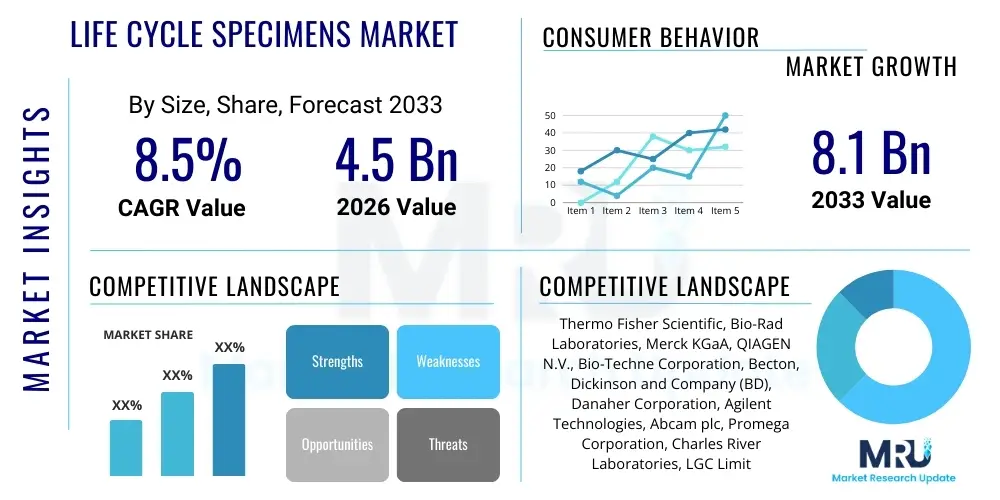 MARKET INSIGHTS

LIFE CYCLE SPECIMENS MARKET

By Size, Share, Forecast 2033

8.5%
CAGR Value

4.5 Bn
2026 Value

CONSUMER BEHAVIOR

MARKET GROWTH

50
40
30
20
10
0
Item 1 Item 2 Item 3 Item 4 Item 5

8.1 Bn
2033 Value

COMPETITIVE LANDSCAPE

MARKET SHARE

XX%
XX%
XX%

Strengths
Weaknesses
Opportunities
Threats

COMPETITIVE LANDSCAPE

Thermo Fisher Scientific, Bio-Rad Laboratories, Merck KGaA, QIAGEN N.V., Bio-Techne Corporation, Becton, Dickinson and Company (BD), Danaher Corporation, Agilent Technologies, Abcam plc, Promega Corporation, Charles River Laboratories, LGC Limit

MRU
Market Research Update